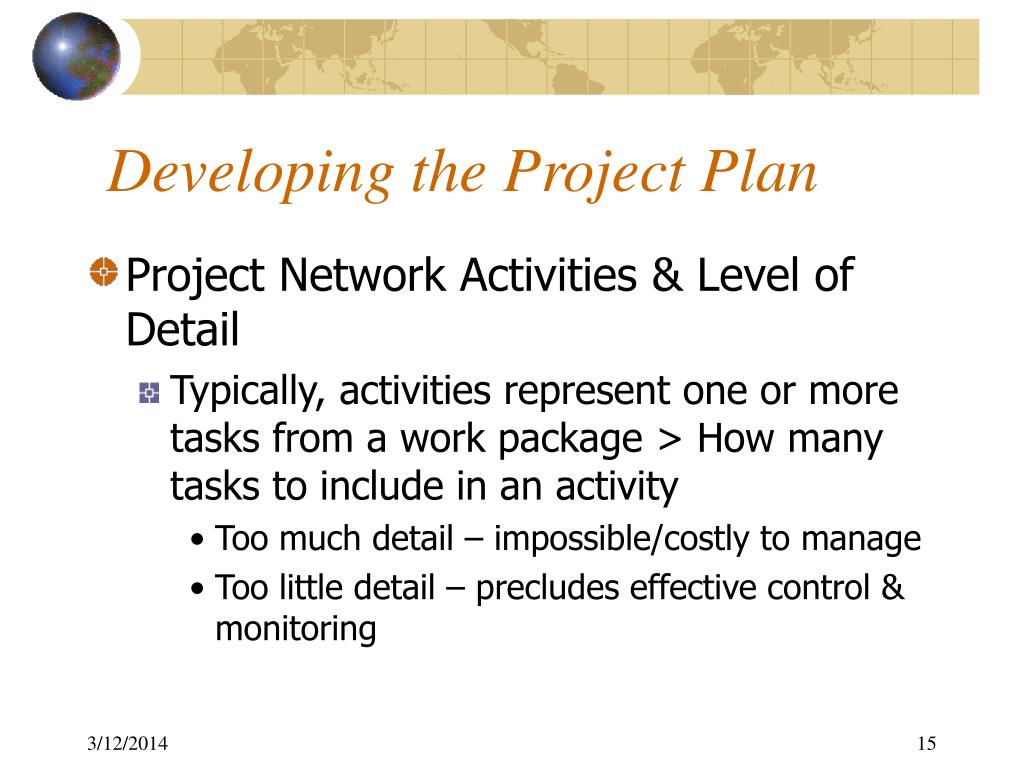 Developing the Project Plan

Project Network Activities & Level of Detail

Typically, activities represent one or more tasks from a work package > How many tasks to include in an activity

• Too much detail – impossible/costly to manage

• Too little detail – precludes effective control & monitoring

3/12/2014

15